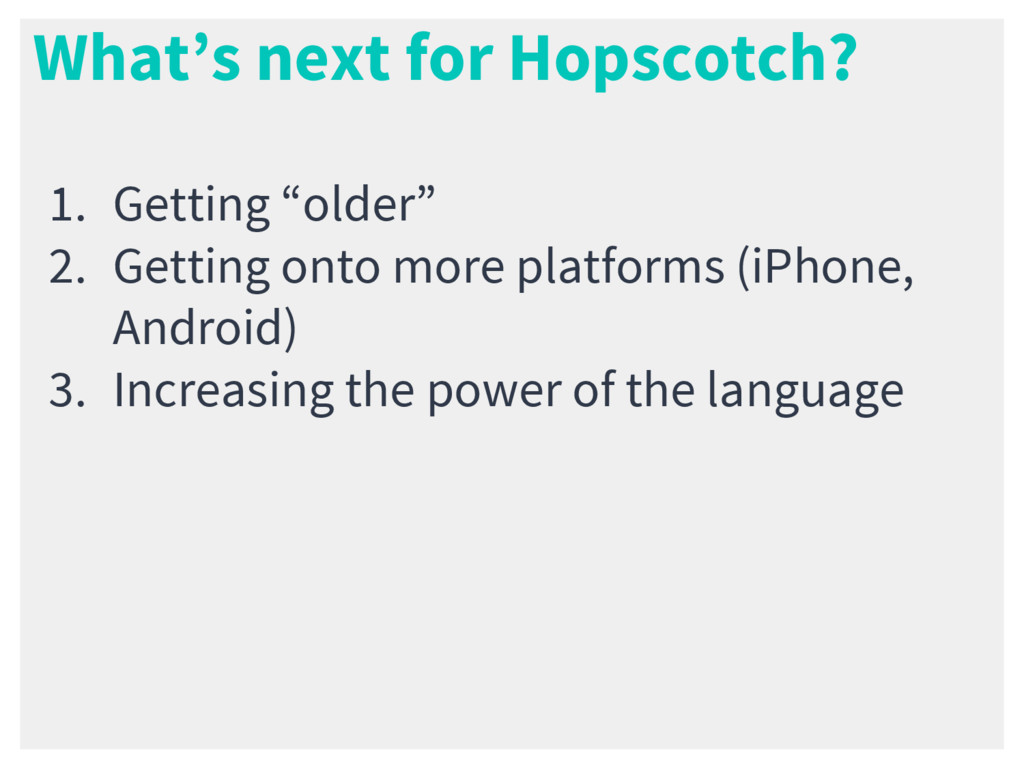 What’s next for Hopscotch?

1. Getting “older”
2. Getting onto more platforms (iPhone, Android)
3. Increasing the power of the language